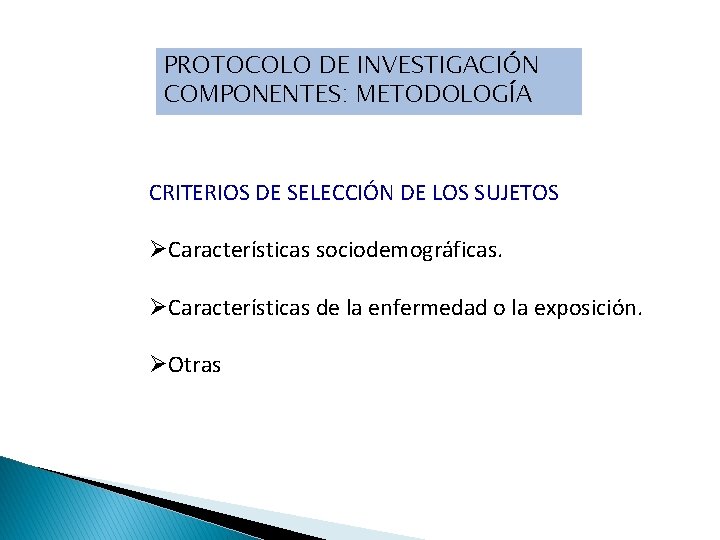 PROTOCOLO DE INVESTIGACIÓN
COMPONENTES: METODOLOGÍA

CRITERIOS DE SELECCIÓN DE LOS SUJETOS

➢Características sociodemográficas.

➢Características de la enfermedad o la exposición.

➢Otras